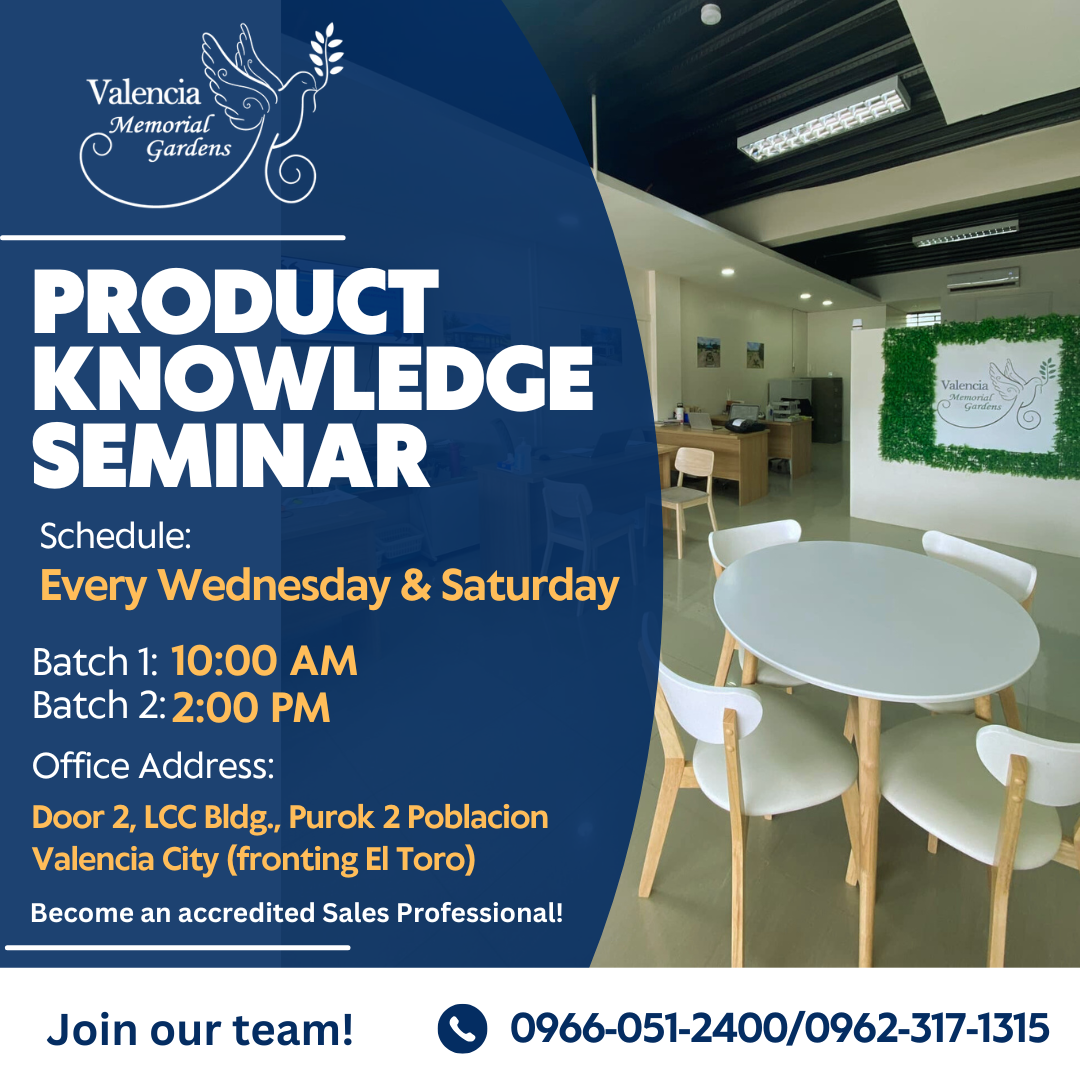 Valencia
Memorial
Gardens

PRODUCT KNOWLEDGE SEMINAR

Schedule:
Every Wednesday & Saturday

Batch 1: 10:00 AM
Batch 2: 2:00 PM

Office Address:
Door 2, LCC Bldg., Purok 2 Poblacion Valencia City (fronting El Toro)

Become an accredited Sales Professional!

Valencia
Memorial
Gardens

Join our team!

0966-051-2400/0962-317-1315